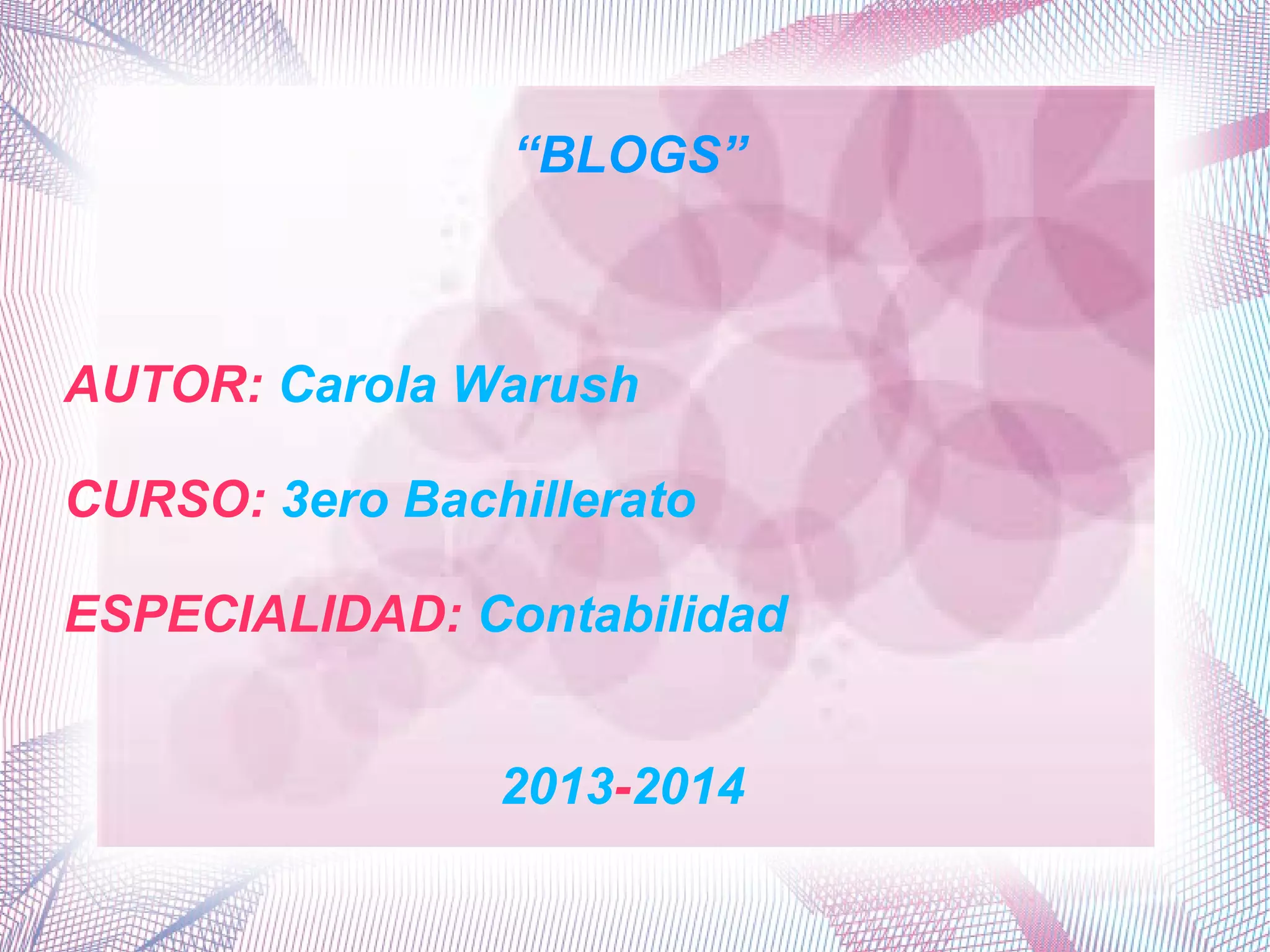 “BLOGS”

AUTOR: Carola Warush

CURSO: 3ero Bachillerato

ESPECIALIDAD: Contabilidad

2013-2014